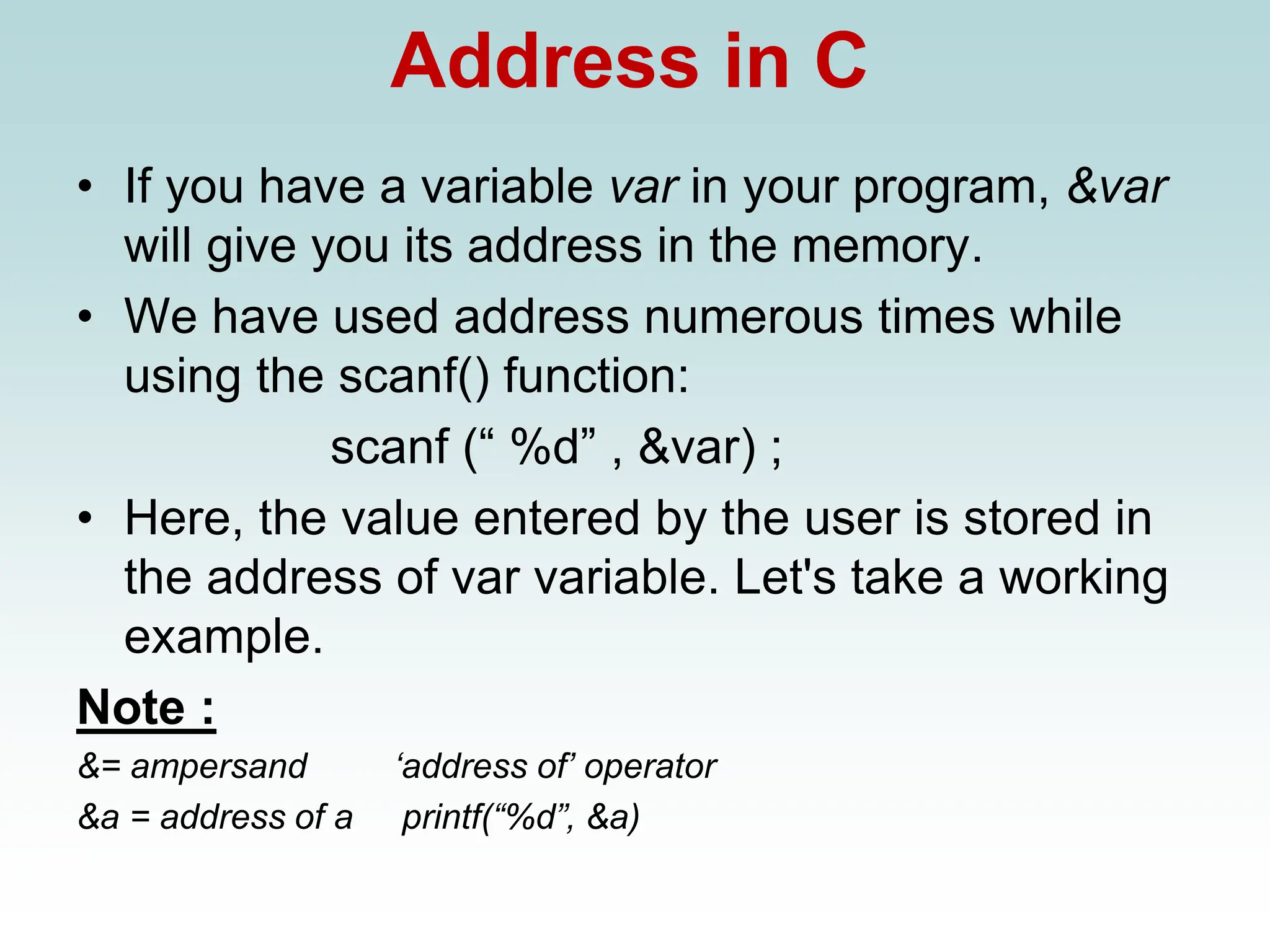 Address in C

• If you have a variable var in your program, &var will give you its address in the memory.

• We have used address numerous times while using the scanf() function:

scanf (“ %d” , &var) ;

• Here, the value entered by the user is stored in the address of var variable. Let's take a working example.

Note :

&= ampersand ‘address of’ operator

&a = address of a printf(“%d”, &a)